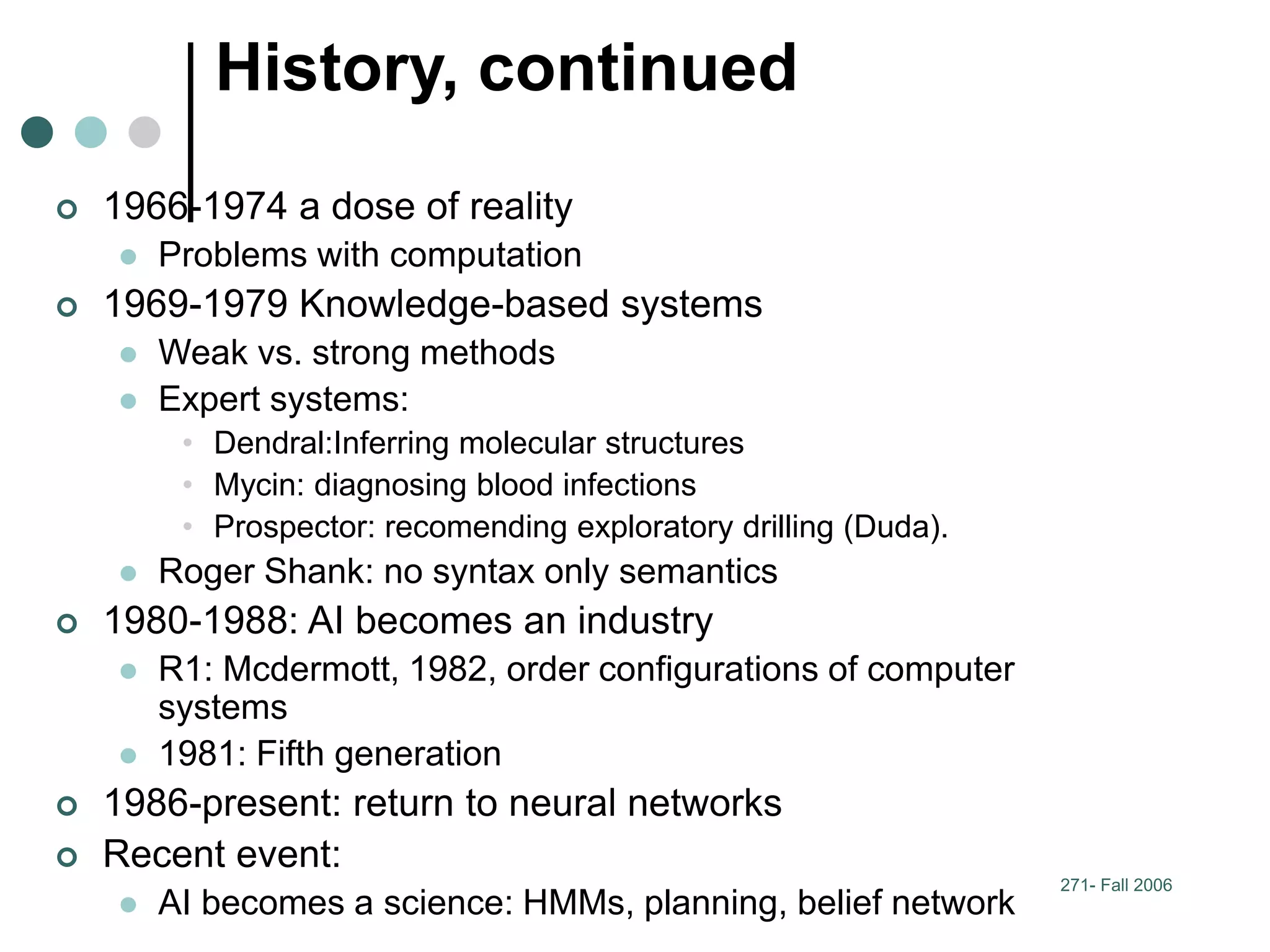 History, continued

1966-1974 a dose of reality
Problems with computation
1969-1979 Knowledge-based systems
Weak vs. strong methods
Expert systems:
Dendral:Inferring molecular structures
Mycin: diagnosing blood infections
Prospector: recomending exploratory drilling (Duda).
Roger Shank: no syntax only semantics
1980-1988: AI becomes an industry
R1: Mcdermott, 1982, order configurations of computer systems
1981: Fifth generation
1986-present: return to neural networks
Recent event:
AI becomes a science: HMMs, planning, belief network

271- Fall 2006